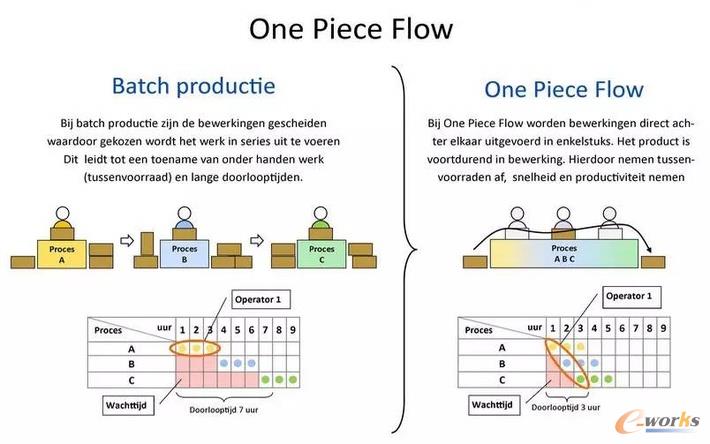 One Piece Flow

Batch productie

Bij batch productie zijn de bewerkingen gescheiden waardoor gekozen wordt het werk in series uit te voeren Dit leidt tot een toename van onder handen werk (tussenvoorraad) en lange doorlooptijden.

Proces A

Proces B

Proces C

Operator 1

| Proces uur | 1 | 2 | 3 | 4 | 5 | 6 | 7 | 8 | 9 |
|---|---|---|---|---|---|---|---|---|---|
| A | | | | | | | | | |
| B | | | | | | | | | |
| C | | | | | | | | | |

Wachttijd

Doorlooptijd 7 uur

One Piece Flow

Bij One Piece Flow worden bewerkingen direct achter elkaar uitgevoerd in enkelstuks. Het product is voortdurend in bewerking. Hierdoor nemen tussenvoorraden af, snelheid en productiviteit nemen

Proces A B C

Operator 1

| Proces uur | 1 | 2 | 3 | 4 | 5 | 6 | 7 | 8 | 9 |
|---|---|---|---|---|---|---|---|---|---|
| A | | | | | | | | | |
| B | | | | | | | | | |
| C | | | | | | | | | |

Wachttijd

Doorlooptijd 3 uur

e-works